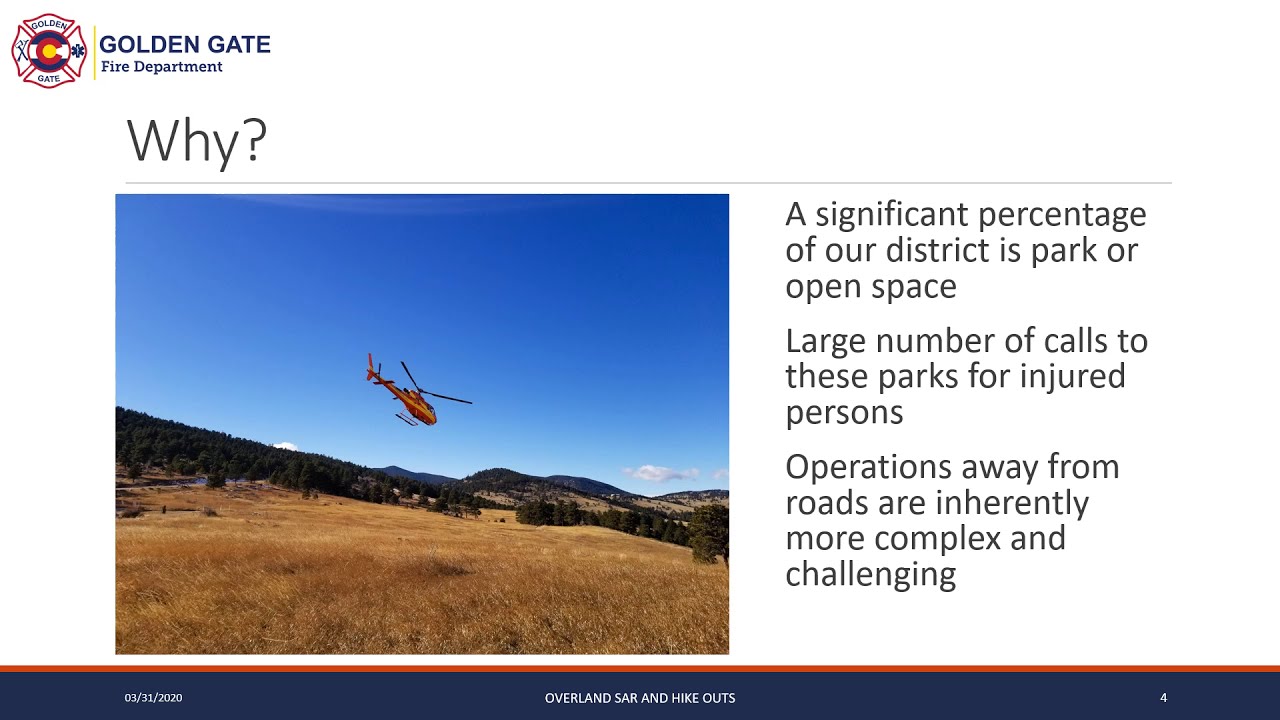 GOLDEN GATE
GOLDEN GATE
Fire Department

Why?

A significant percentage of our district is park or open space

Large number of calls to these parks for injured persons

Operations away from roads are inherently more complex and challenging

03/31/2020
OVERLAND SAR AND HIKE OUTS
4